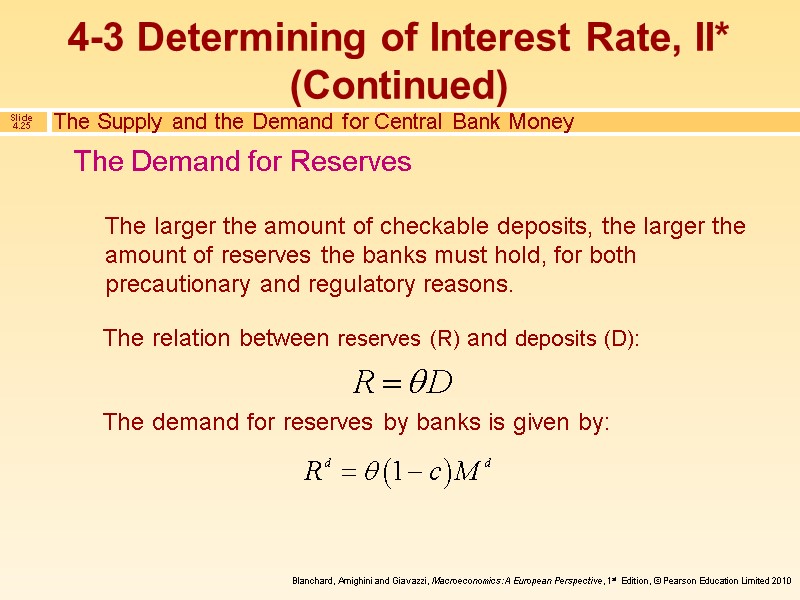 4-3 Determining of Interest Rate, II* (Continued)

Slide 4.25

The Supply and the Demand for Central Bank Money

The Demand for Reserves

The larger the amount of checkable deposits, the larger the amount of reserves the banks must hold, for both precautionary and regulatory reasons.

The relation between reserves (R) and deposits (D):

$R = \theta D$

The demand for reserves by banks is given by:

$R^d = \theta(1-c)M^d$

Blanchard, Amighini and Giavazzi, Macroeconomics: A European Perspective, 1st Edition, © Pearson Education Limited 2010